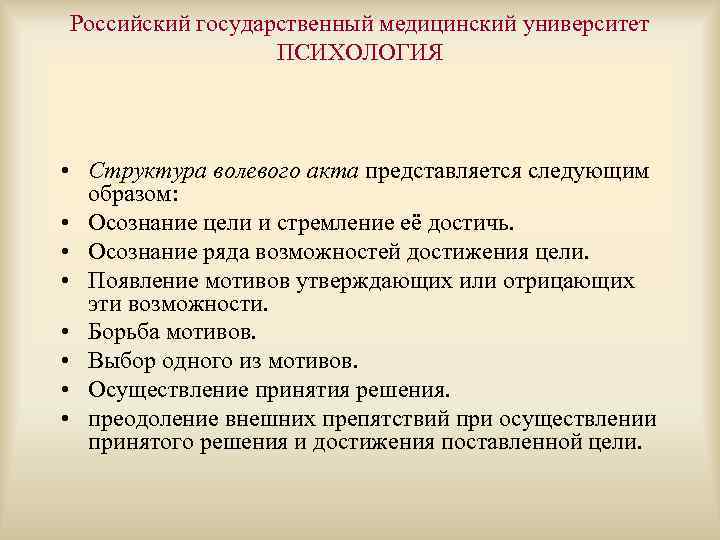 Российский государственный медицинский университет
ПСИХОЛОГИЯ

• Структура волевого акта представляется следующим образом:
• Осознание цели и стремление её достичь.
• Осознание ряда возможностей достижения цели.
• Появление мотивов утверждающих или отрицающих эти возможности.
• Борьба мотивов.
• Выбор одного из мотивов.
• Осуществление принятия решения.
• преодоление внешних препятствий при осуществлении принятого решения и достижения поставленной цели.